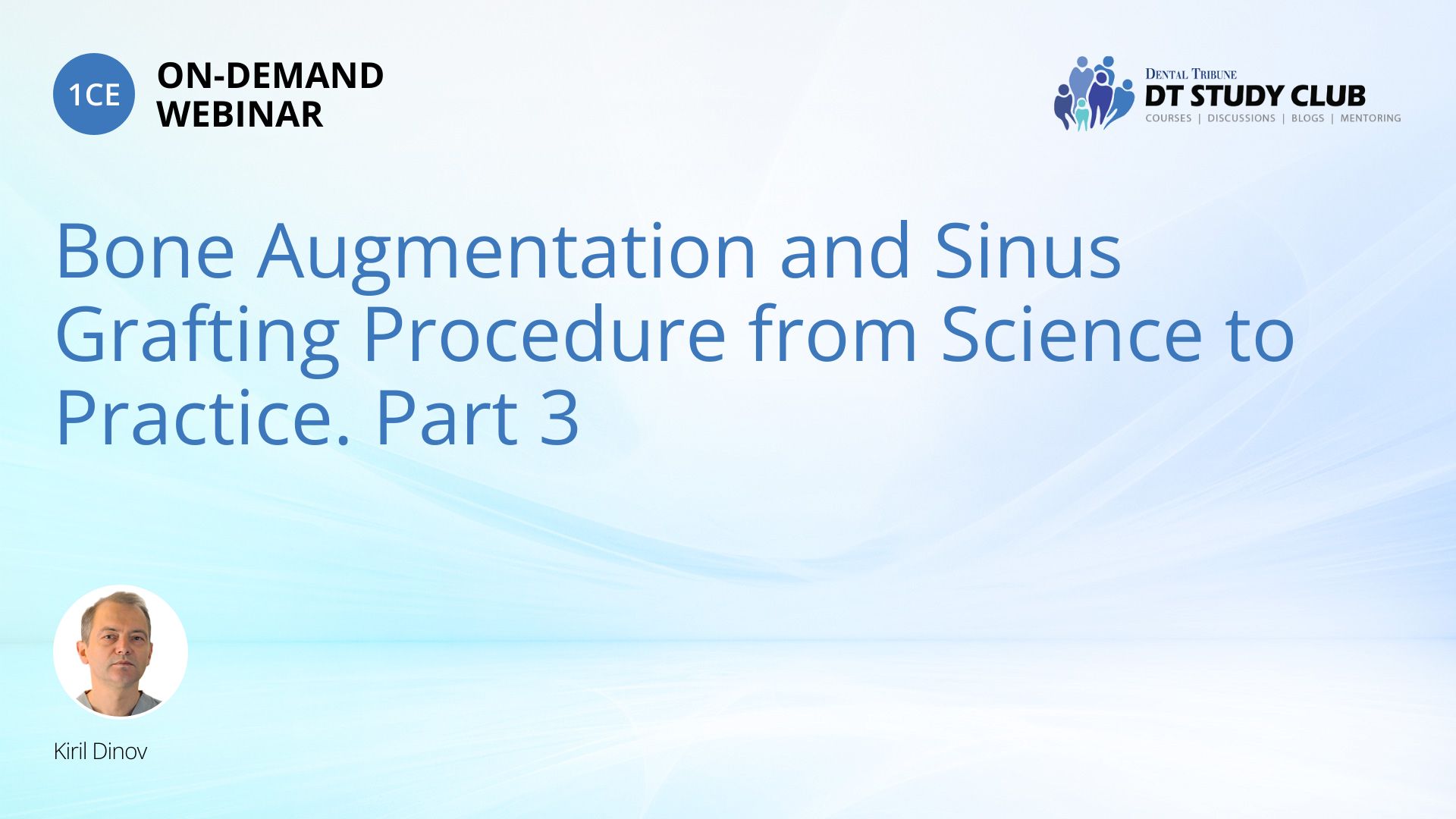 1CE ON-DEMAND WEBINAR

DENTAL TRIBUNE
DT STUDY CLUB
COURSES | DISCUSSIONS | BLOGS | MENTORING

Bone Augmentation and Sinus Grafting Procedure from Science to Practice. Part 3

Kiril Dinov